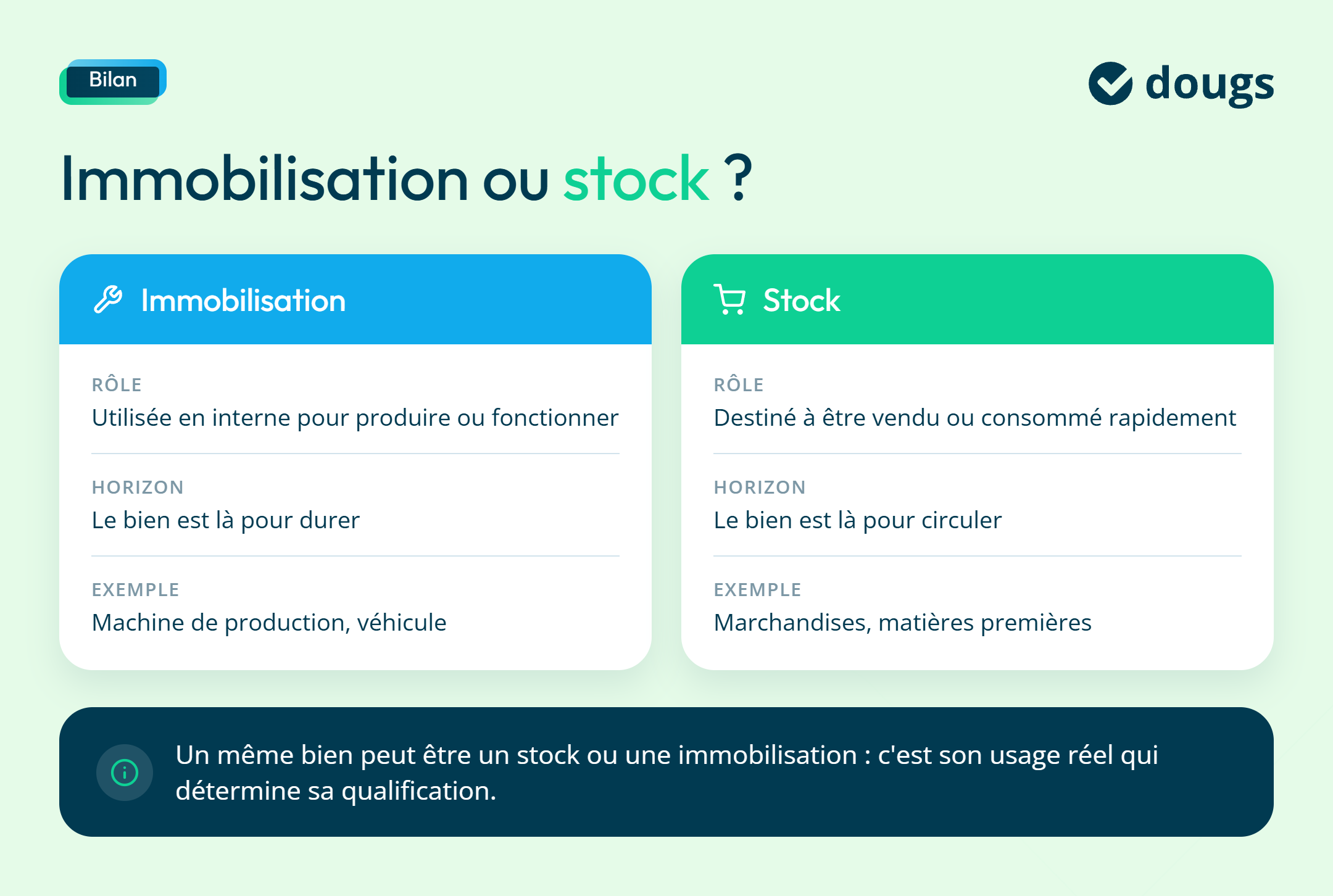 Bilan

dougs

Immobilisation ou stock ?

Immobilisation

RÔLE
Utilisée en interne pour produire ou fonctionner

HORIZON
Le bien est là pour durer

EXEMPLE
Machine de production, véhicule

Stock

RÔLE
Destiné à être vendu ou consommé rapidement

HORIZON
Le bien est là pour circuler

EXEMPLE
Marchandises, matières premières

Un même bien peut être un stock ou une immobilisation : c'est son usage réel qui détermine sa qualification.